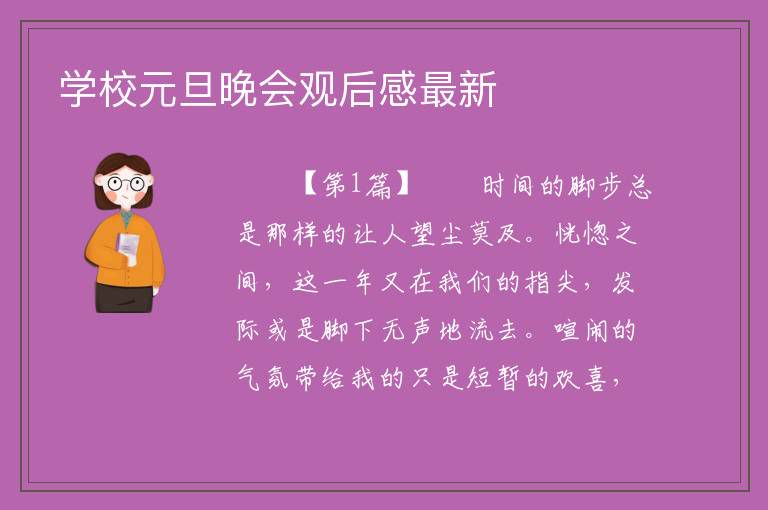 学校元旦晚会观后感最新

【第1篇】　　时间的脚步总是那样的让人望尘莫及。恍惚之间，这一年又在我们的指尖，发际或是脚下无声地流去。喧闹的气氛带给我的只是短暂的欢喜，